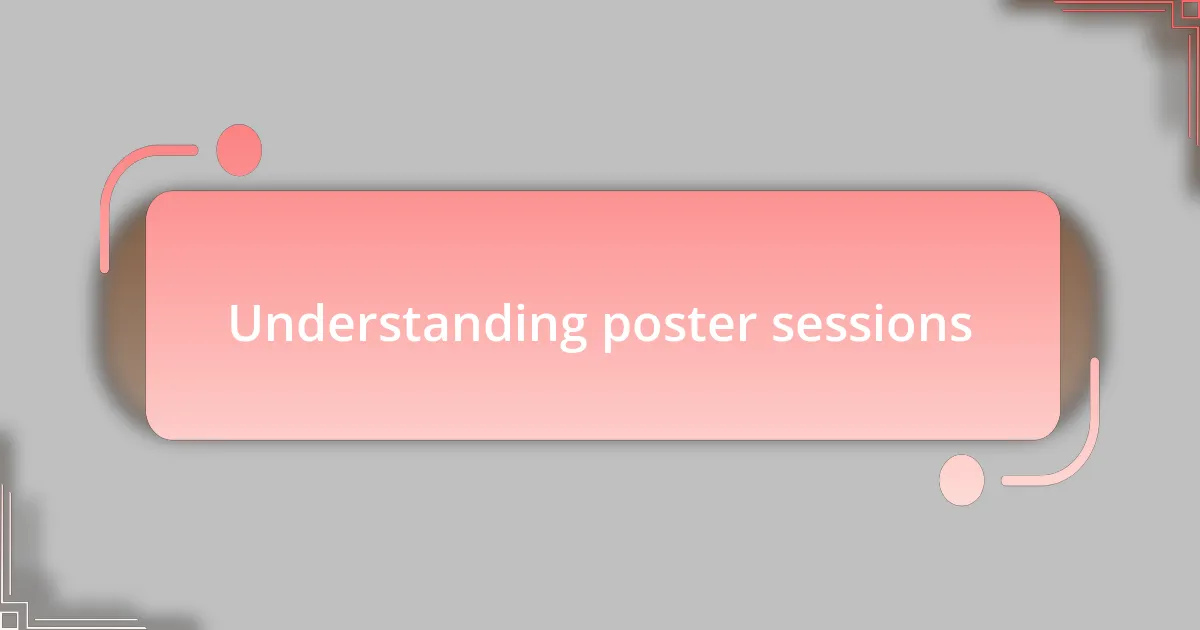 Understanding poster sessions